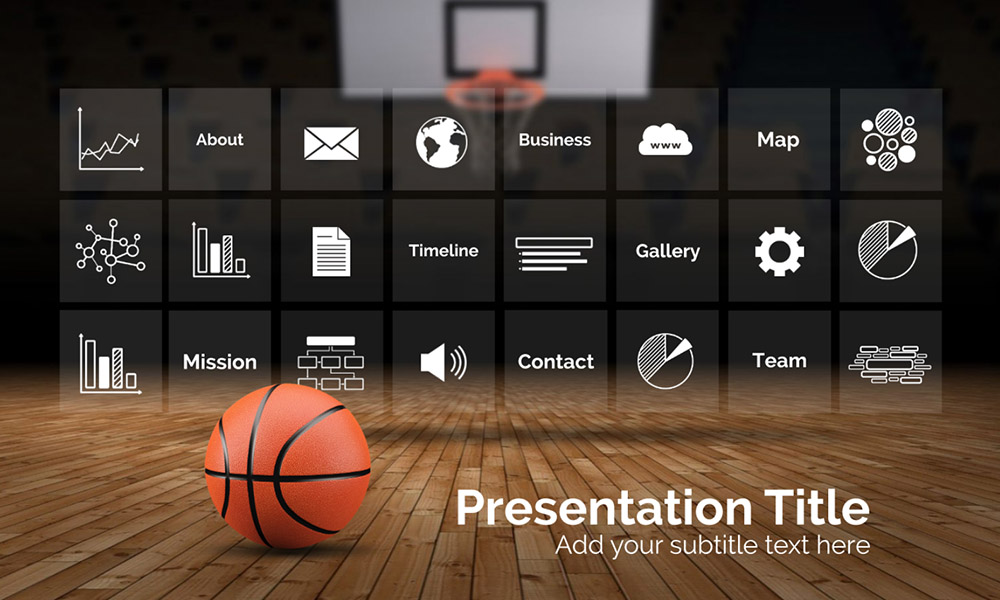 About
Business
www
Map
Timeline
Gallery
Mission
Contact
Team
Presentation Title
Add your subtitle text here